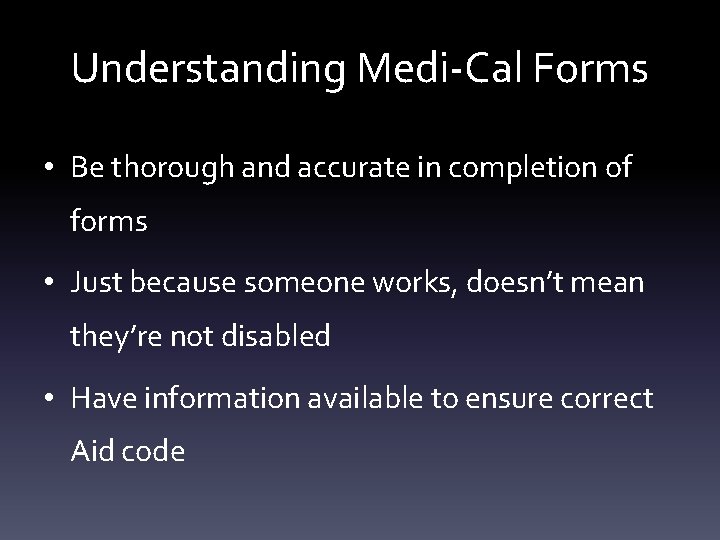 Understanding Medi-Cal Forms

• Be thorough and accurate in completion of forms

• Just because someone works, doesn’t mean they’re not disabled

• Have information available to ensure correct Aid code